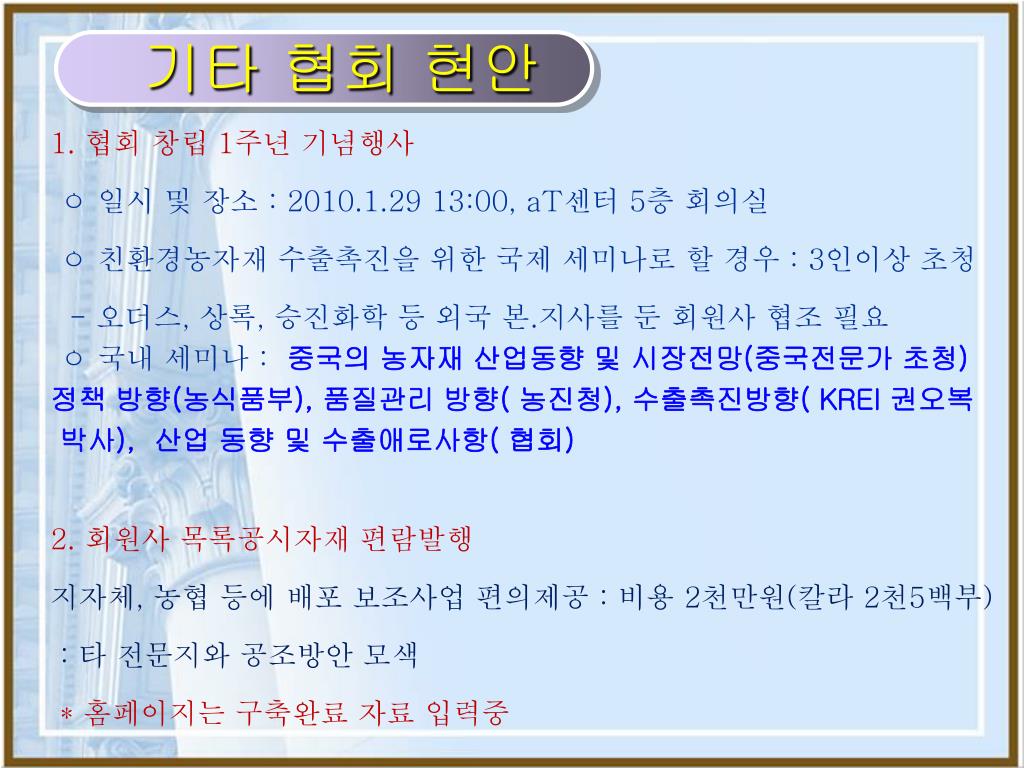 기타 협회 현안

1. 협회 창립 1주년 기념행사

○ 일시 및 장소 : 2010.1.29 13:00, aT센터 5층 회의실

○ 친환경농자재 수출촉진을 위한 국제 세미나로 할 경우 : 3인이상 초청

- 오더스, 상록, 승진화학 등 외국 본.지사를 둔 회원사 협조 필요

○ 국내 세미나 : 중국의 농자재 산업동향 및 시장전망(중국전문가 초청) 정책 방향(농식품부), 품질관리 방향( 농진청), 수출촉진방향( KREI 권오복 박사), 산업 동향 및 수출애로사항( 협회)

2. 회원사 목록공시자재 편람발행

지자체, 농협 등에 배포 보조사업 편의제공 : 비용 2천만원(칼라 2천5백부)

: 타 전문지와 공조방안 모색

* 홈페이지는 구축완료 자료 입력중